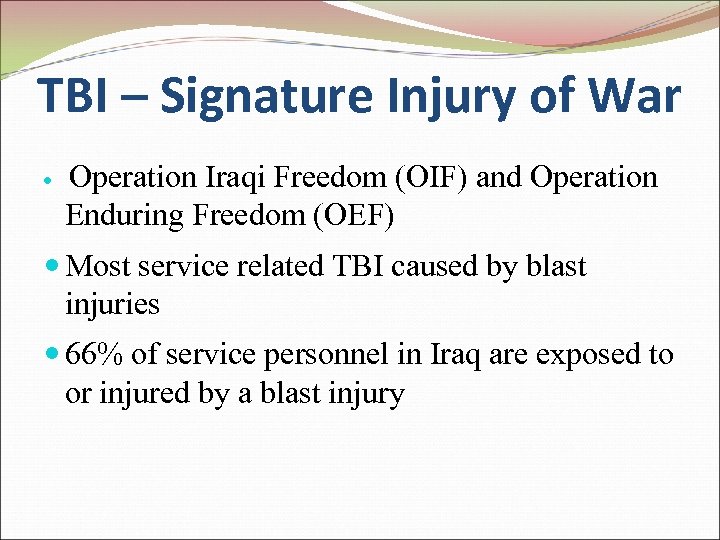 TBI – Signature Injury of War

• Operation Iraqi Freedom (OIF) and Operation Enduring Freedom (OEF)

• Most service related TBI caused by blast injuries

• 66% of service personnel in Iraq are exposed to or injured by a blast injury